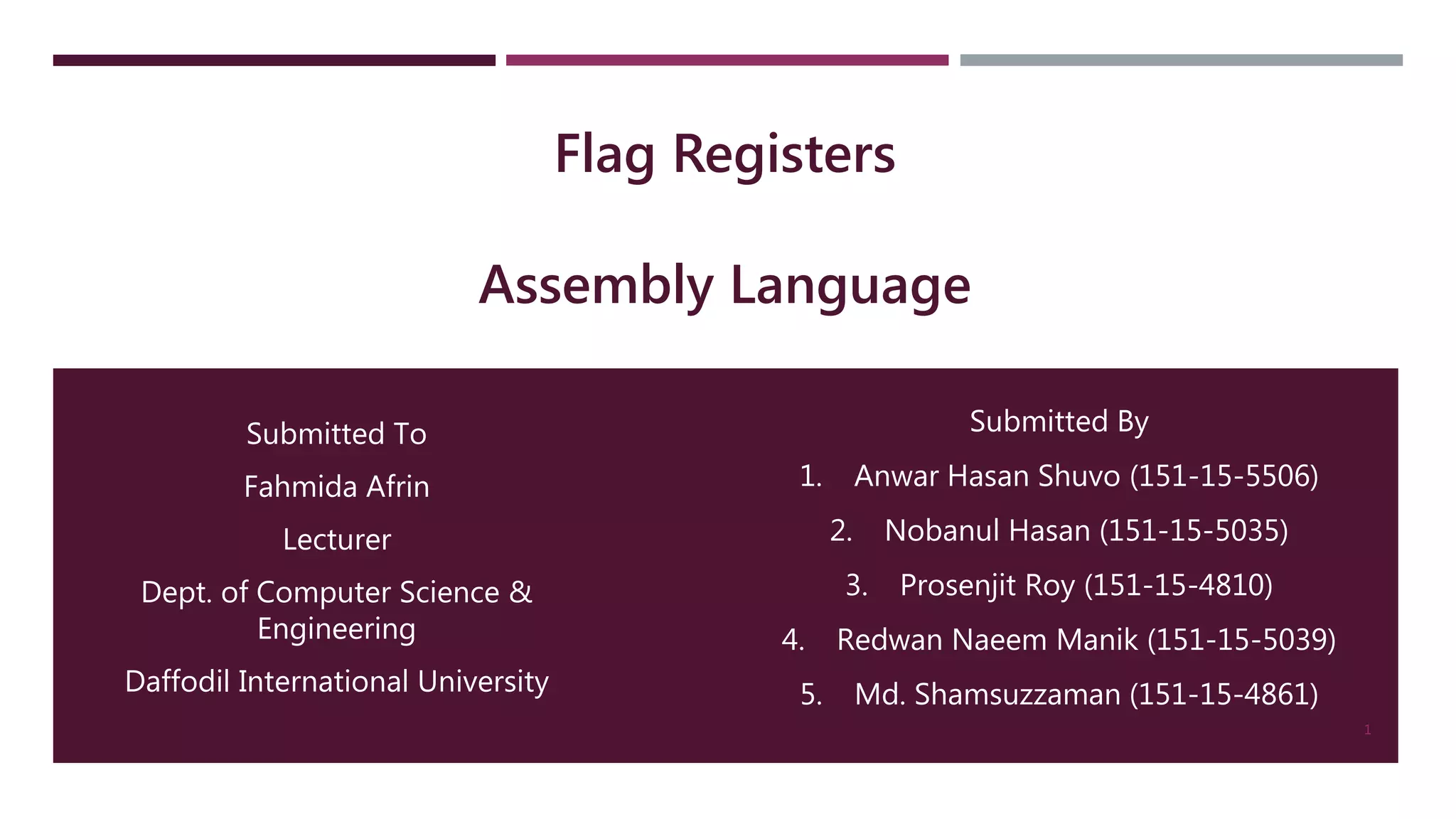 Flag Registers

Assembly Language

Submitted To

Fahmida Afrin

Lecturer

Dept. of Computer Science & Engineering

Daffodil International University

Submitted By

1. Anwar Hasan Shuvo (151-15-5506)
2. Nobanul Hasan (151-15-5035)
3. Prosenjit Roy (151-15-4810)
4. Redwan Naeem Manik (151-15-5039)
5. Md. Shamsuzzaman (151-15-4861)

1